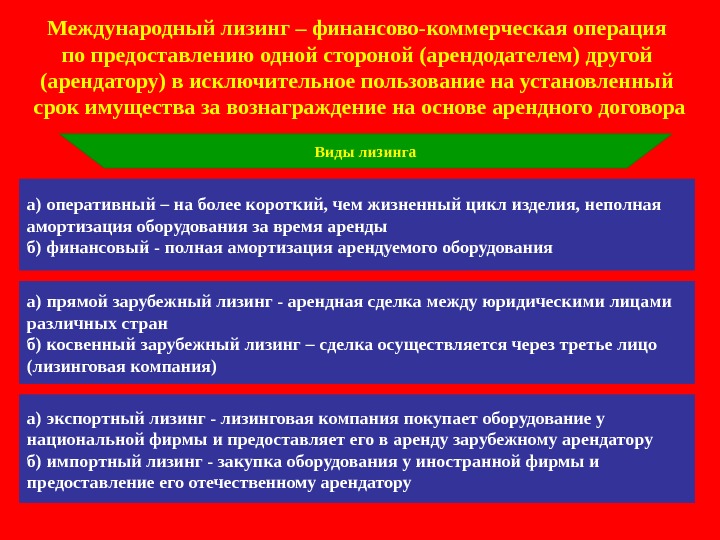 Международный лизинг – финансово-коммерческая операция по предоставлению одной стороной (арендодателем) другой (арендатору) в исключительное пользование на установленный срок имущества за вознаграждение на основе арендного договора

Виды лизинга

а) оперативный – на более короткий, чем жизненный цикл изделия, неполная амортизация оборудования за время аренды
б) финансовый - полная амортизация арендуемого оборудования

а) прямой зарубежный лизинг - арендная сделка между юридическими лицами различных стран
б) косвенный зарубежный лизинг – сделка осуществляется через третье лицо (лизинговая компания)

а) экспортный лизинг - лизинговая компания покупает оборудование у национальной фирмы и предоставляет его в аренду зарубежному арендатору
б) импортный лизинг - закупка оборудования у иностранной фирмы и предоставление его отечественному арендатору